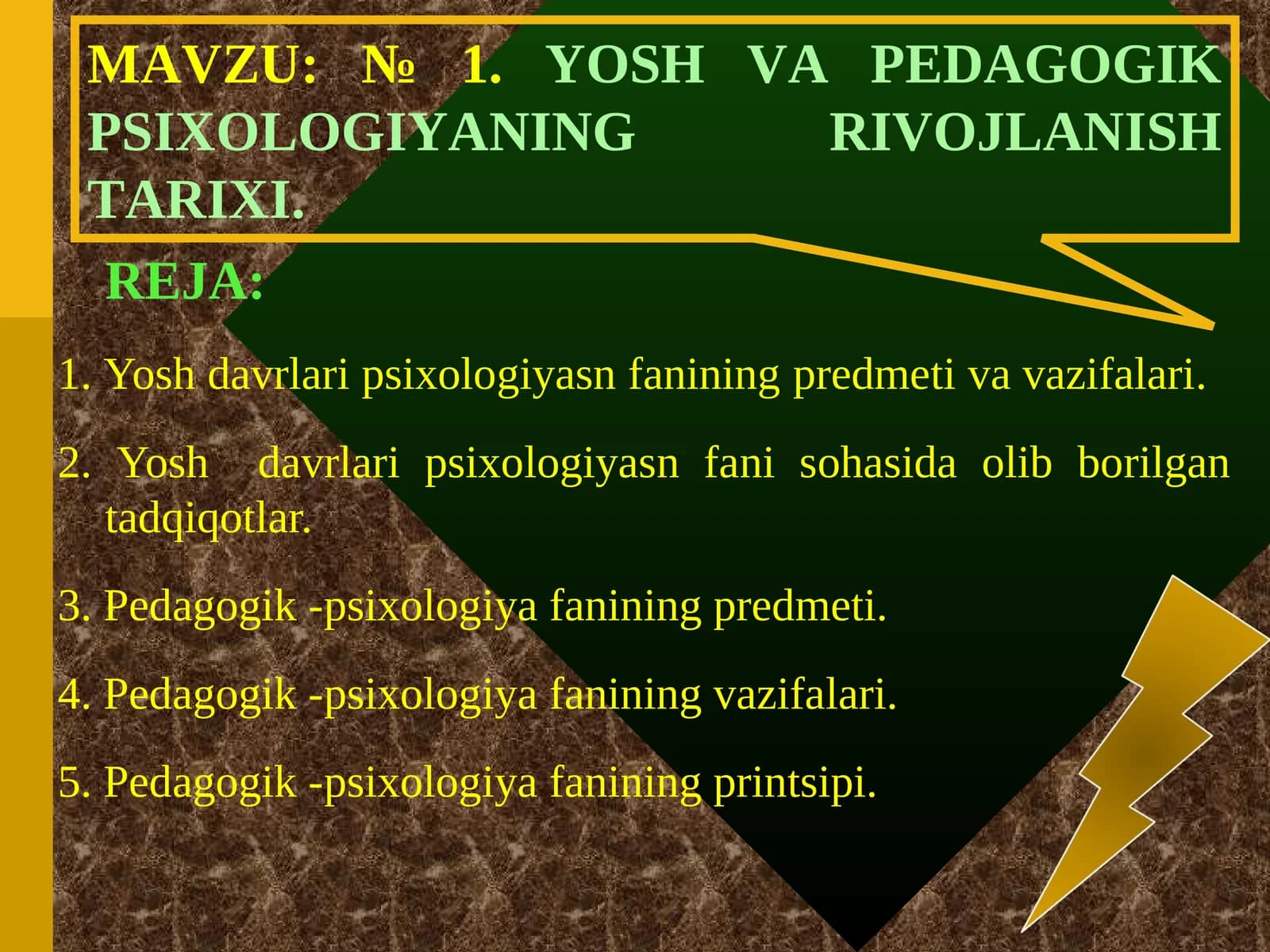 MAVZU: № 1. YOSH VA PEDAGOGIK PSIXOLOGIYANING RIVOJLANISH TARIXI.

REJA:

1. Yosh davrlari psixologiyasn fanining predmeti va vazifalari.

2. Yosh davrlari psixologiyasn fani sohasida olib borilgan tadqiqotlar.

3. Pedagogik -psixologiya fanining predmeti.

4. Pedagogik -psixologiya fanining vazifalari.

5. Pedagogik -psixologiya fanining printsipi.